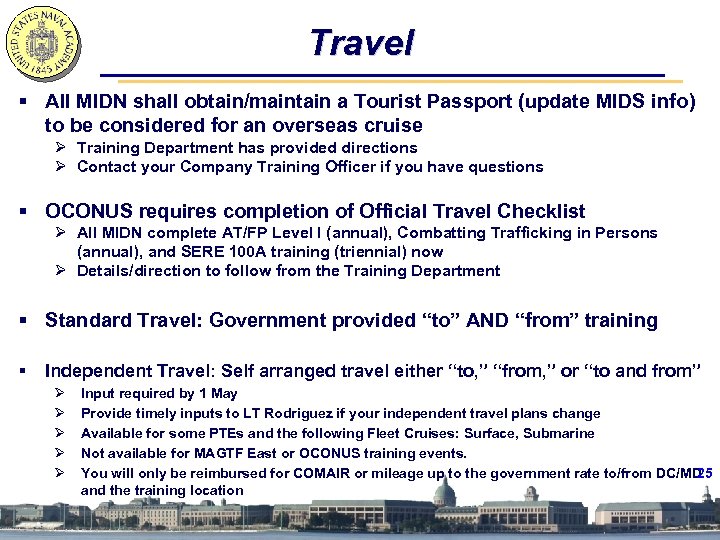 UNITED STATES NAVAL ACADEMY 1845

Travel

▪ All MIDN shall obtain/maintain a Tourist Passport (update MIDS info) to be considered for an overseas cruise
➢ Training Department has provided directions
➢ Contact your Company Training Officer if you have questions

▪ OCONUS requires completion of Official Travel Checklist
➢ All MIDN complete AT/FP Level I (annual), Combatting Trafficking in Persons (annual), and SERE 100A training (triennial) now
➢ Details/direction to follow from the Training Department

▪ Standard Travel: Government provided "to" AND "from" training

▪ Independent Travel: Self arranged travel either "to," "from," or "to and from"
➢ Input required by 1 May
➢ Provide timely inputs to LT Rodriguez if your independent travel plans change
➢ Available for some PTEs and the following Fleet Cruises: Surface, Submarine
➢ Not available for MAGTF East or OCONUS training events.
➢ You will only be reimbursed for COMAIR or mileage up to the government rate to/from DC/MD and the training location

25